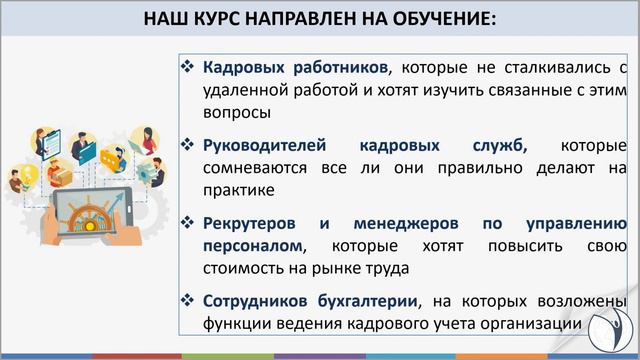 НАШ КУРС НАПРАВЛЕН НА ОБУЧЕНИЕ:

❖ Кадровых работников, которые не сталкивались с удаленной работой и хотят изучить связанные с этим вопросы

❖ Руководителей кадровых служб, которые сомневаются все ли они правильно делают на практике

❖ Рекрутеров и менеджеров по управлению персоналом, которые хотят повысить свою стоимость на рынке труда

❖ Сотрудников бухгалтерии, на которых возложены функции ведения кадрового учета организации